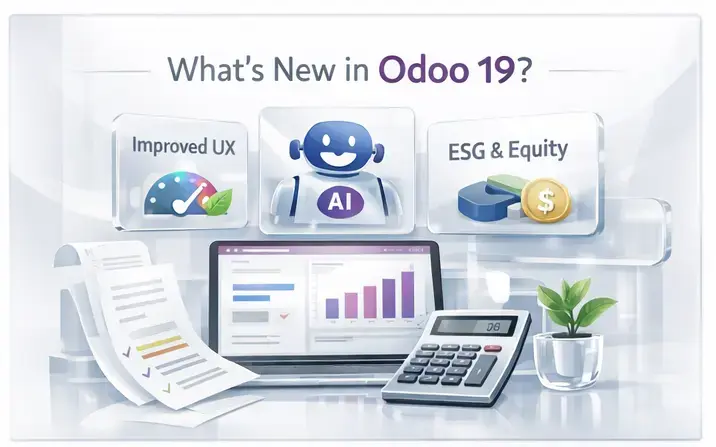 What's New in Odoo 19?

Improved UX

AI

ESG & Equity

$

06